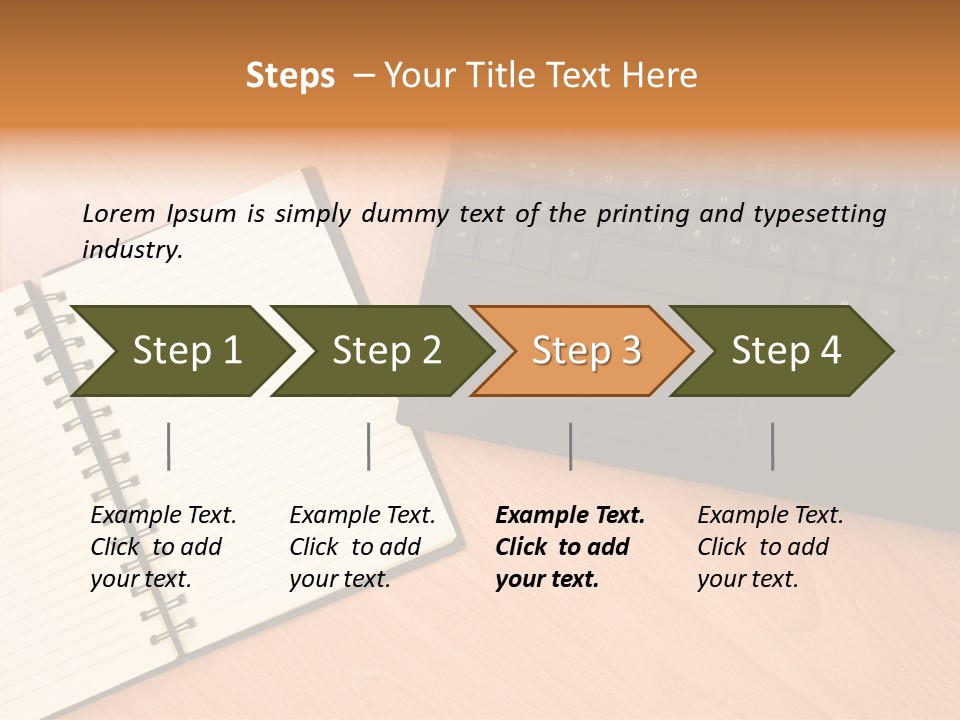 Steps – Your Title Text Here

Lorem Ipsum is simply dummy text of the printing and typesetting industry.

Step 1

Step 2

Step 3

Step 4

Example Text. Click to add your text.

Example Text. Click to add your text.

Example Text. Click to add your text.

Example Text. Click to add your text.